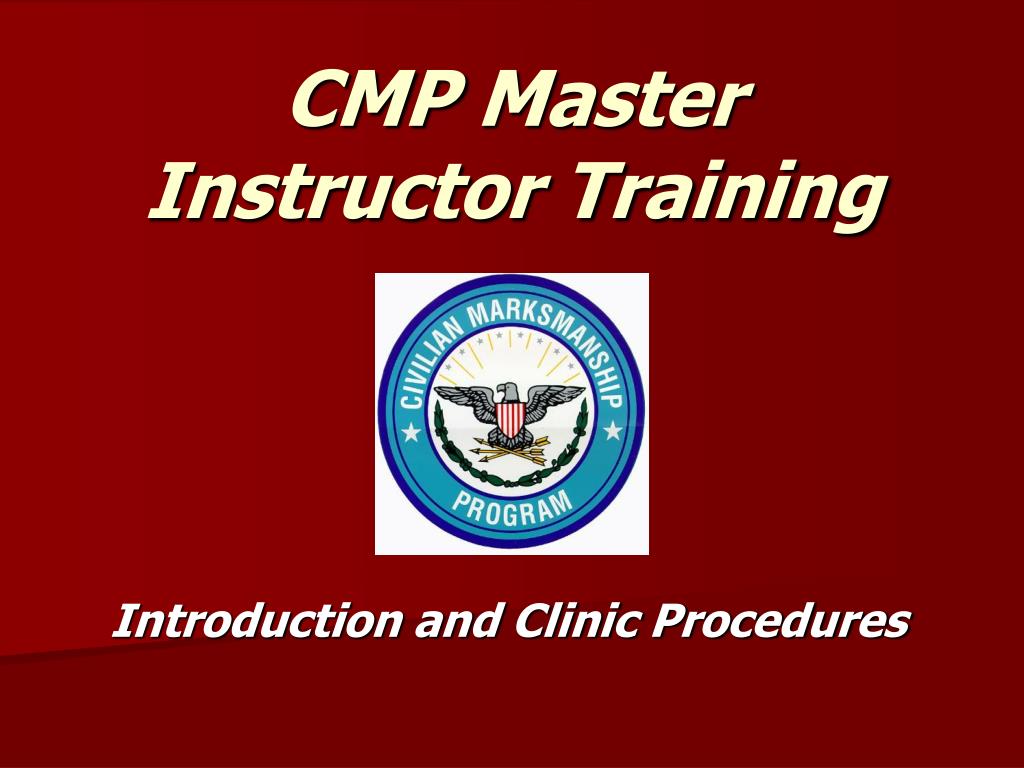 CMP Master Instructor Training

CIVILIAN MARKSMANSHIP PROGRAM

Introduction and Clinic Procedures